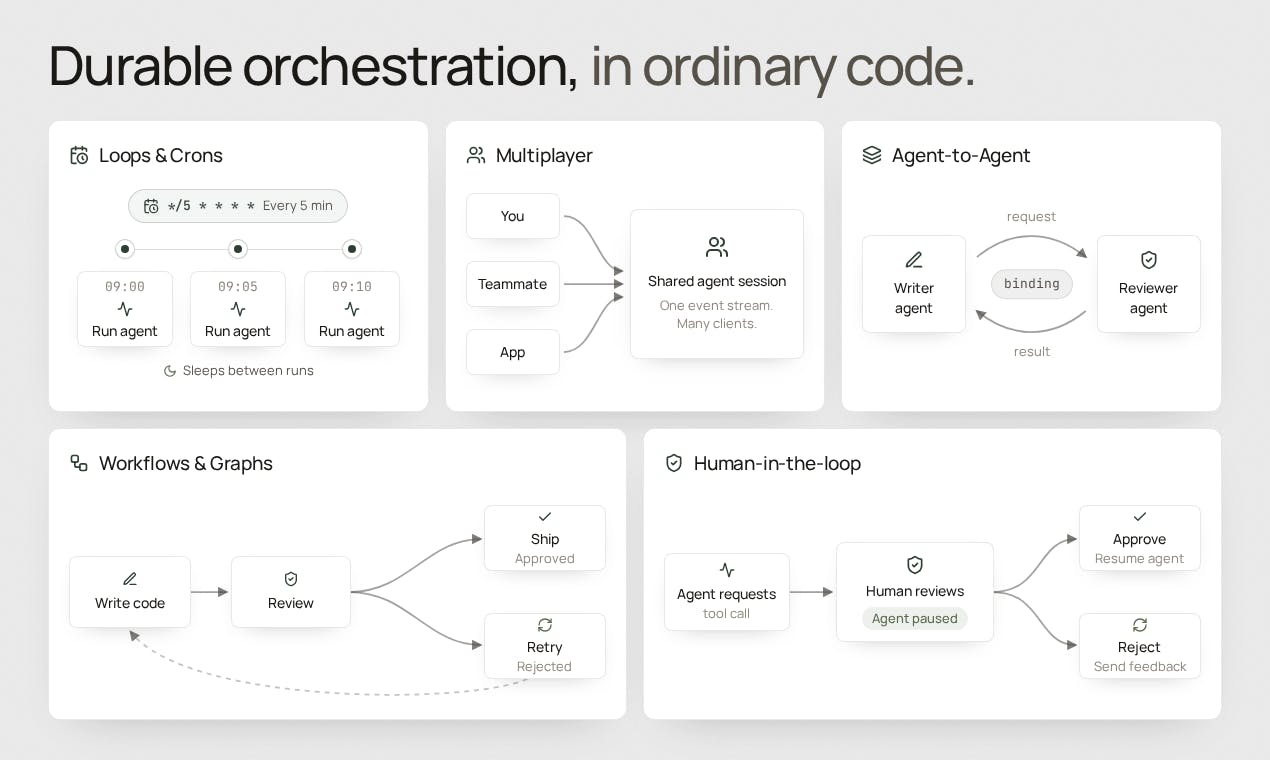 Durable orchestration, in ordinary code.

Loops & Crons

*/5 * * * * Every 5 min

09:00
Run agent

09:05
Run agent

09:10
Run agent

Sleeps between runs

Multiplayer

You

Teammate

App

Shared agent session
One event stream.
Many clients.

Agent-to-Agent

request

Writer agent

binding

Reviewer agent

result

Workflows & Graphs

Write code

Review

Ship
Approved

Retry
Rejected

Human-in-the-loop

Agent requests
tool call

Human reviews
Agent paused

Approve
Resume agent

Reject
Send feedback